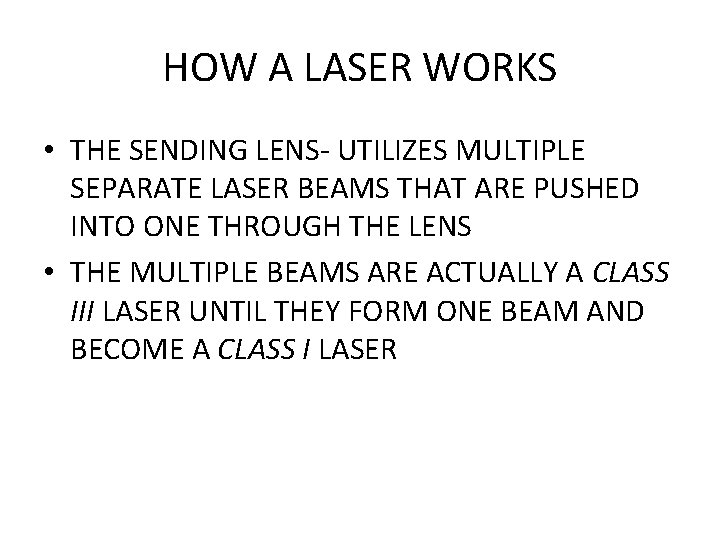 HOW A LASER WORKS

• THE SENDING LENS- UTILIZES MULTIPLE SEPARATE LASER BEAMS THAT ARE PUSHED INTO ONE THROUGH THE LENS
• THE MULTIPLE BEAMS ARE ACTUALLY A CLASS III LASER UNTIL THEY FORM ONE BEAM AND BECOME A CLASS I LASER